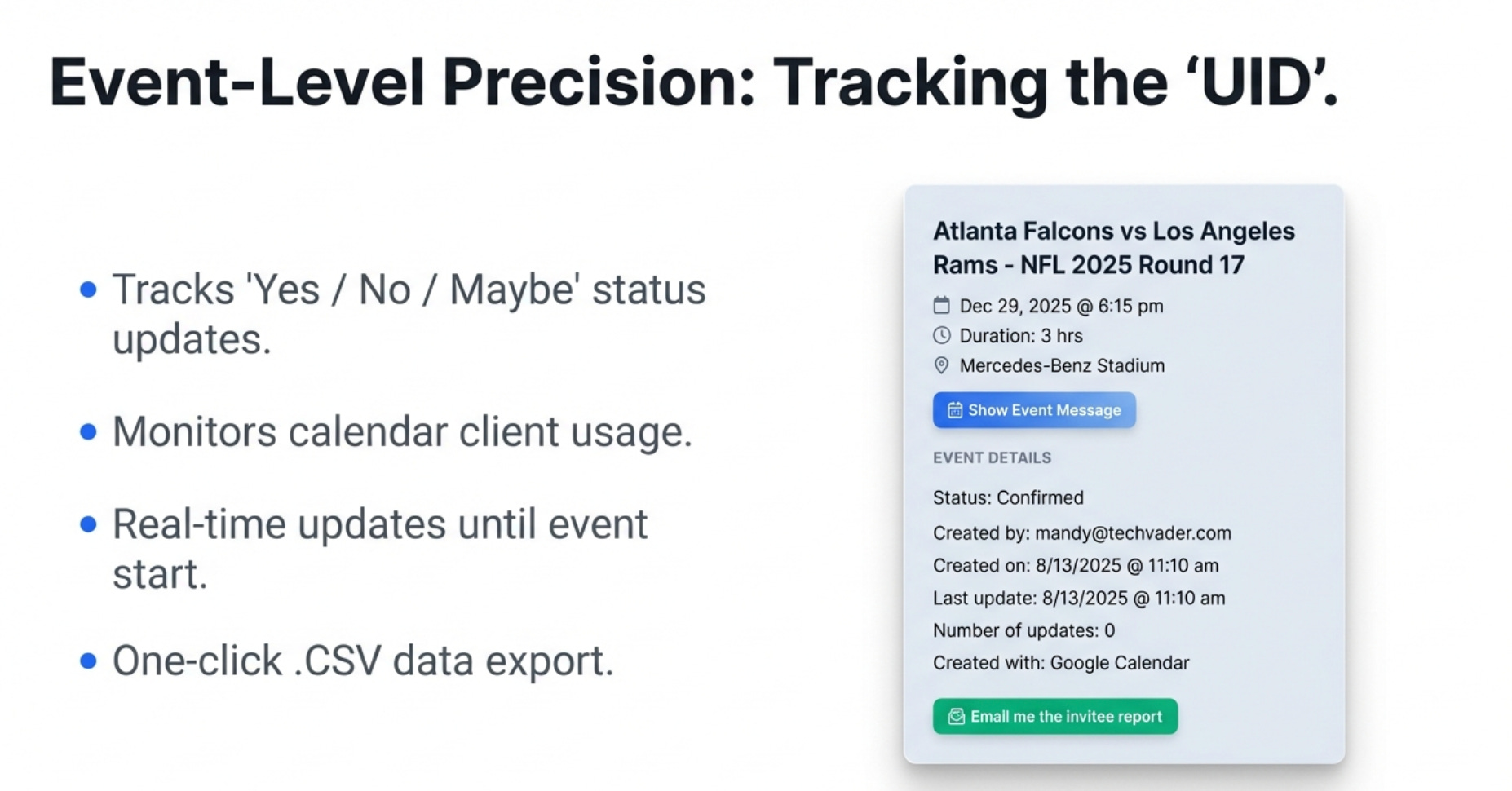 Event-Level Precision: Tracking the ‘UID’.

• Tracks 'Yes / No / Maybe' status updates.

• Monitors calendar client usage.

• Real-time updates until event start.

• One-click .CSV data export.

Atlanta Falcons vs Los Angeles Rams - NFL 2025 Round 17

Dec 29, 2025 @ 6:15 pm
Duration: 3 hrs
Mercedes-Benz Stadium

Show Event Message

EVENT DETAILS

Status: Confirmed
Created by: mandy@techvader.com
Created on: 8/13/2025 @ 11:10 am
Last update: 8/13/2025 @ 11:10 am
Number of updates: 0
Created with: Google Calendar

Email me the invitee report